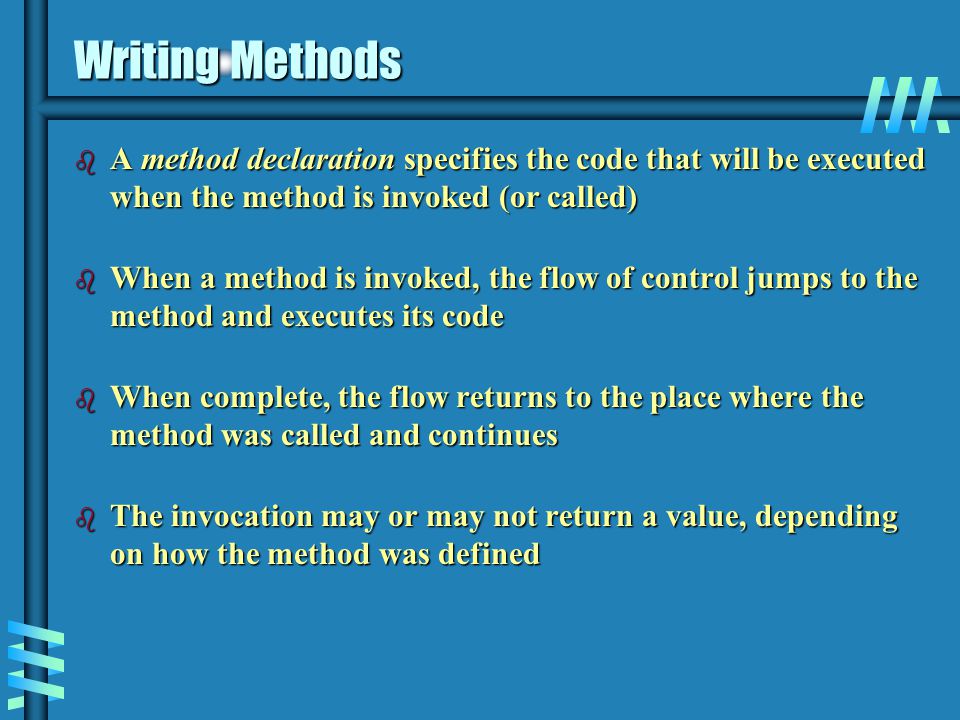 Writing Methods

A method declaration specifies the code that will be executed when the method is invoked (or called)

When a method is invoked, the flow of control jumps to the method and executes its code

When complete, the flow returns to the place where the method was called and continues

The invocation may or may not return a value, depending on how the method was defined